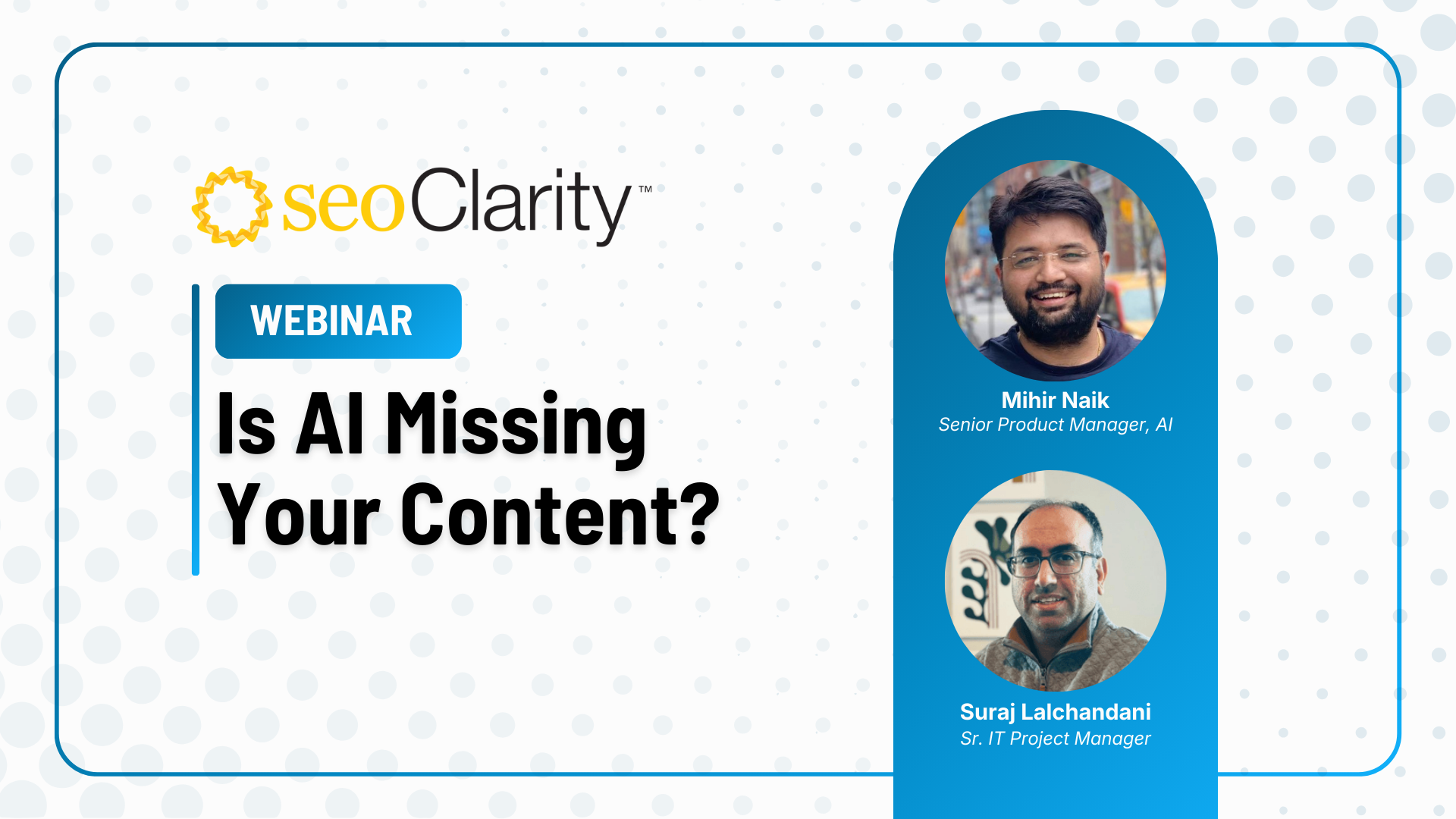 seoClarity™

WEBINAR

Is AI Missing Your Content?

Mihir Naik
Senior Product Manager, AI

Suraj Lalchandani
Sr. IT Project Manager